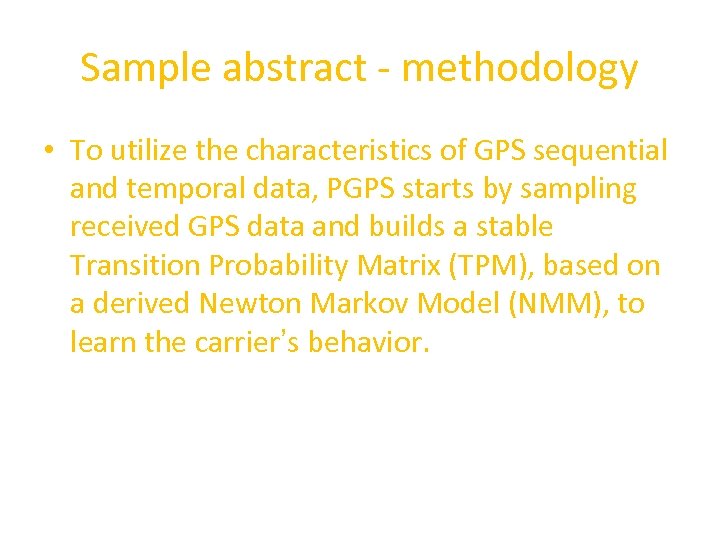 Sample abstract - methodology

• To utilize the characteristics of GPS sequential and temporal data, PGPS starts by sampling received GPS data and builds a stable Transition Probability Matrix (TPM), based on a derived Newton Markov Model (NMM), to learn the carrier's behavior.